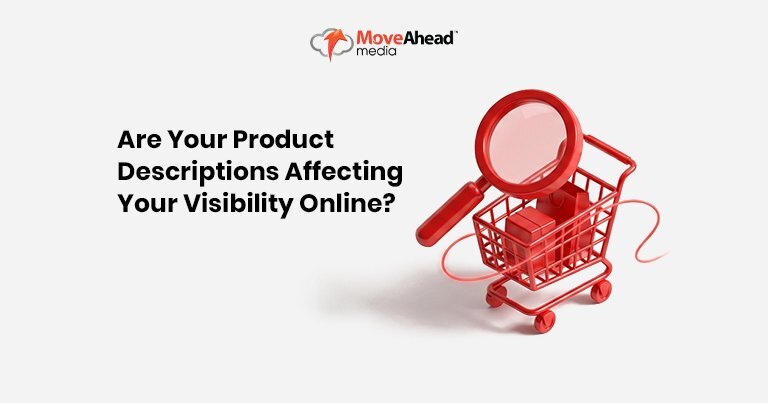 MoveAhead™
media

Are Your Product Descriptions Affecting Your Visibility Online?